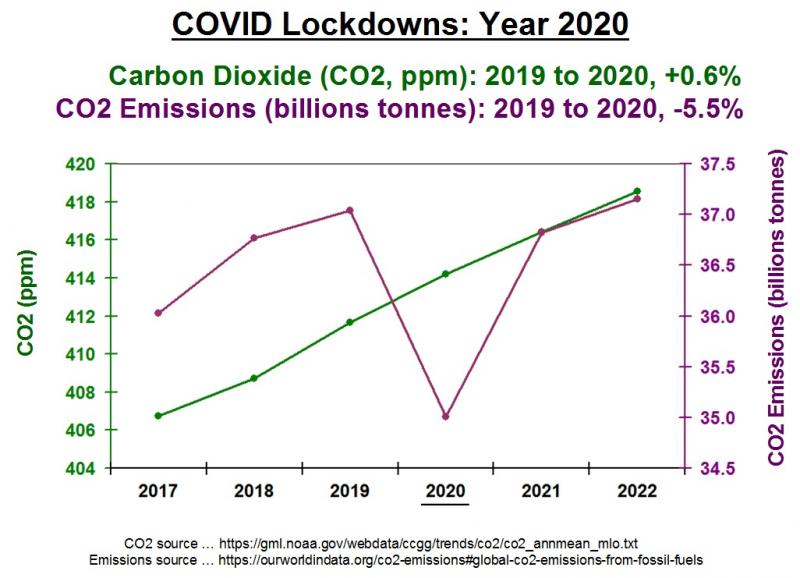 COVID Lockdowns: Year 2020

Carbon Dioxide (CO2, ppm): 2019 to 2020, +0.6%
CO2 Emissions (billions tonnes): 2019 to 2020, -5.5%

CO2 (ppm)

420
418
416
414
412
410
408
406
404

CO2 Emissions (billions tonnes)

37.5
37.0
36.5
36.0
35.5
35.0
34.5

2017 2018 2019 2020 2021 2022

CO2 source … https://gml.noaa.gov/webdata/ccgg/trends/co2/co2_annmean_mlo.txt
Emissions source … https://ourworldindata.org/co2-emissions#global-co2-emissions-from-fossil-fuels